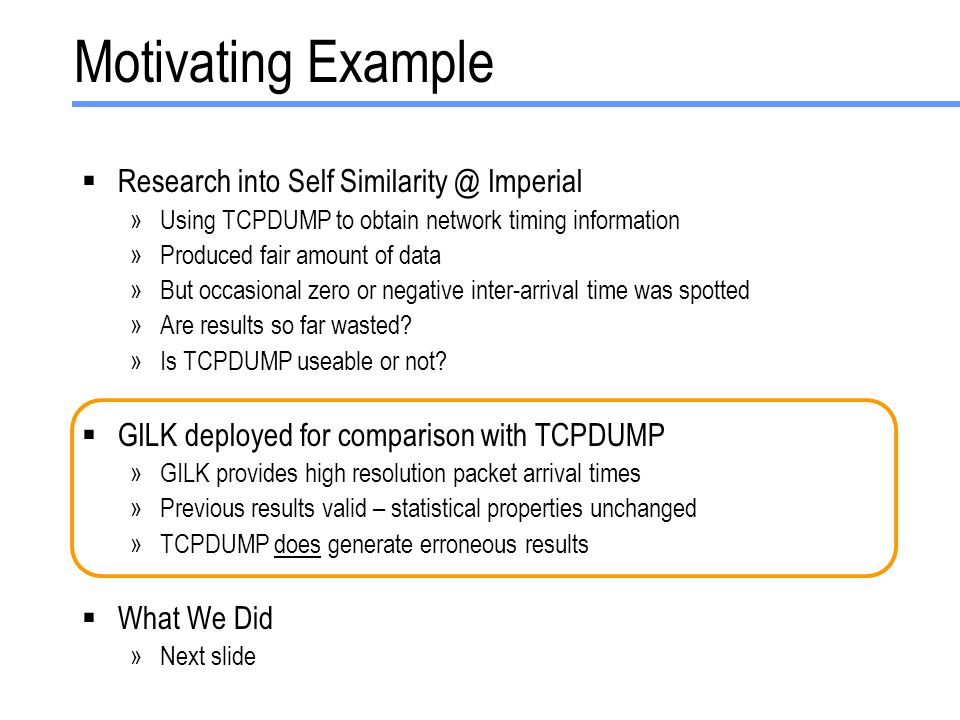 Motivating Example

▪ Research into Self Similarity @ Imperial
» Using TCPDUMP to obtain network timing information
» Produced fair amount of data
» But occasional zero or negative inter-arrival time was spotted
» Are results so far wasted?
» Is TCPDUMP useable or not?

▪ GILK deployed for comparison with TCPDUMP
» GILK provides high resolution packet arrival times
» Previous results valid – statistical properties unchanged
» TCPDUMP does generate erroneous results

▪ What We Did
» Next slide